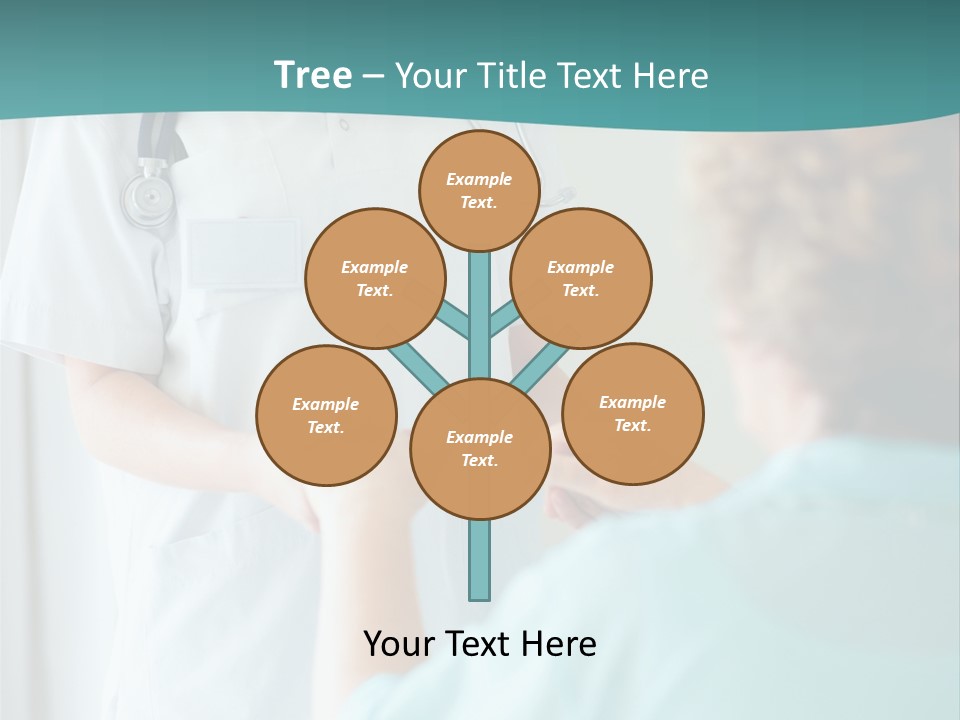 Tree – Your Title Text Here

Example Text.

Example Text.

Example Text.

Example Text.

Example Text.

Example Text.

Your Text Here